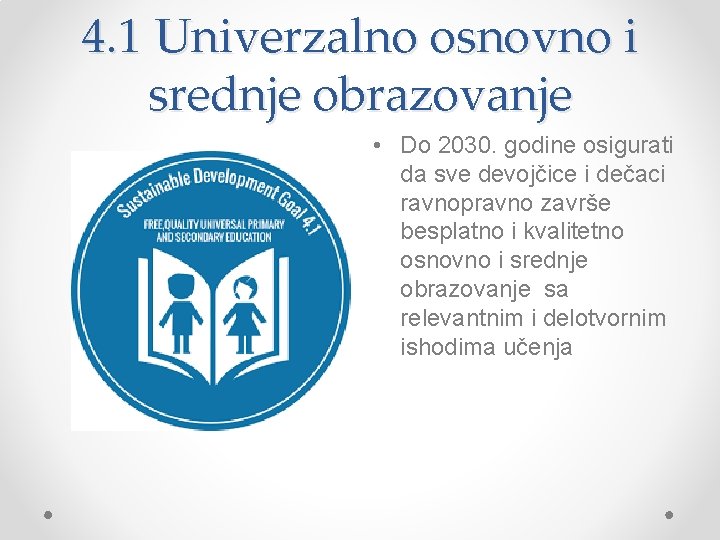 4.1 Univerzalno osnovno i srednje obrazovanje

Sustainable Development Goal 4.1

FREE QUALITY UNIVERSAL PRIMARY AND SECONDARY EDUCATION

• Do 2030. godine osigurati da sve devojčice i dečaci ravnopravno završe besplatno i kvalitetno osnovno i srednje obrazovanje sa relevantnim i delotvornim ishodima učenja